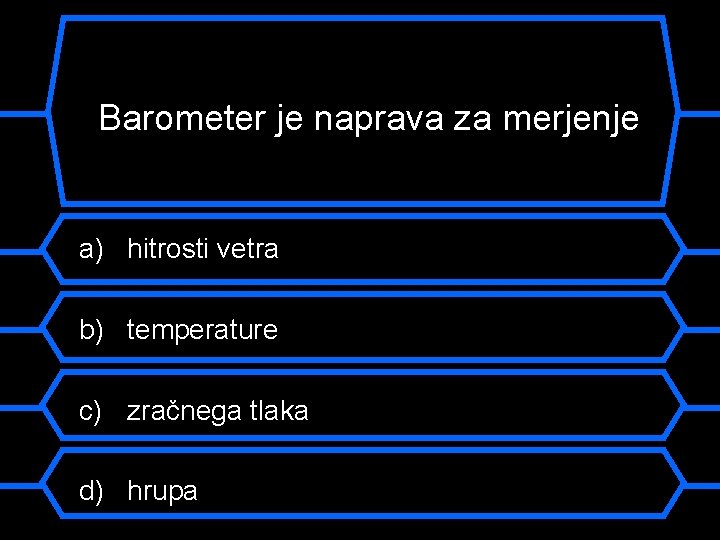 Barometer je naprava za merjenje

a) hitrosti vetra

b) temperature

c) zračnega tlaka

d) hrupa